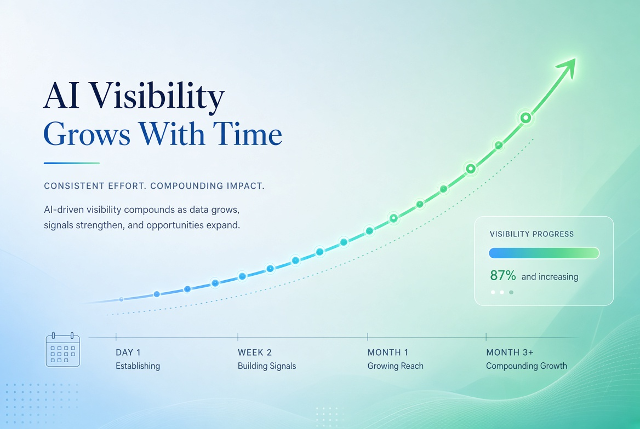 AI Visibility
Grows With Time

CONSISTENT EFFORT. COMPOUNDING IMPACT.

AI-driven visibility compounds as data grows, signals strengthen, and opportunities expand.

VISIBILITY PROGRESS

87% and increasing

DAY 1
Establishing

WEEK 2
Building Signals

MONTH 1
Growing Reach

MONTH 3+
Compounding Growth